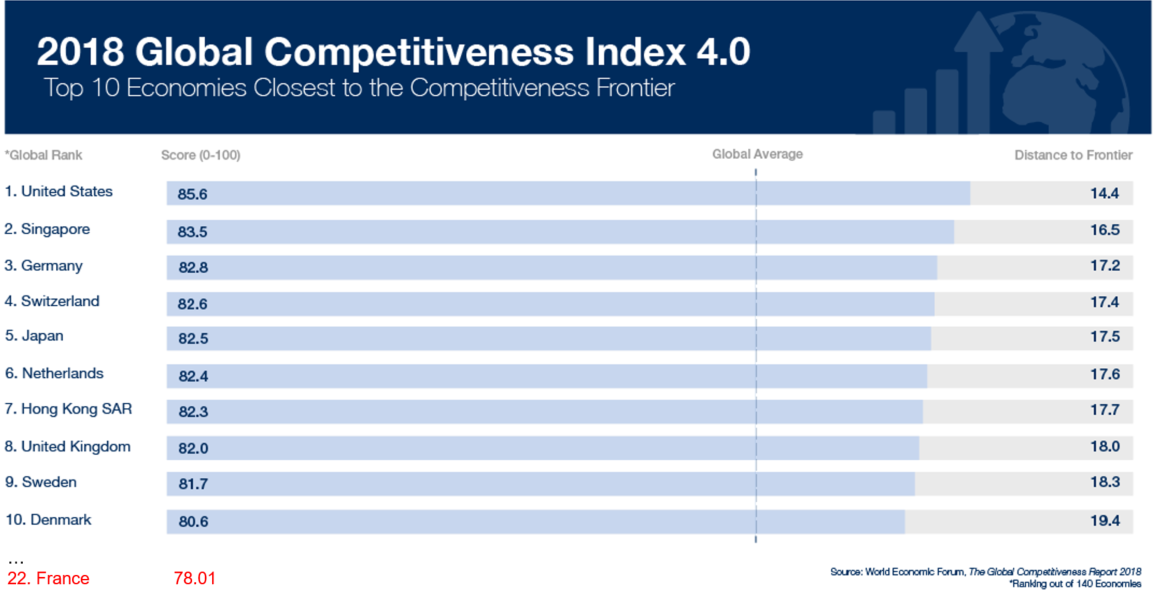 2018 Global Competitiveness Index 4.0
Top 10 Economies Closest to the Competitiveness Frontier

| *Global Rank | Score (0-100) | Global Average | Distance to Frontier |
|---|---|---|---|
| 1. United States | 85.6 | | 14.4 |
| 2. Singapore | 83.5 | | 16.5 |
| 3. Germany | 82.8 | | 17.2 |
| 4. Switzerland | 82.6 | | 17.4 |
| 5. Japan | 82.5 | | 17.5 |
| 6. Netherlands | 82.4 | | 17.6 |
| 7. Hong Kong SAR | 82.3 | | 17.7 |
| 8. United Kingdom | 82.0 | | 18.0 |
| 9. Sweden | 81.7 | | 18.3 |
| 10. Denmark | 80.6 | | 19.4 |

…
22. France 78.01

Source: World Economic Forum, The Global Competitiveness Report 2018
*Ranking out of 140 Economies